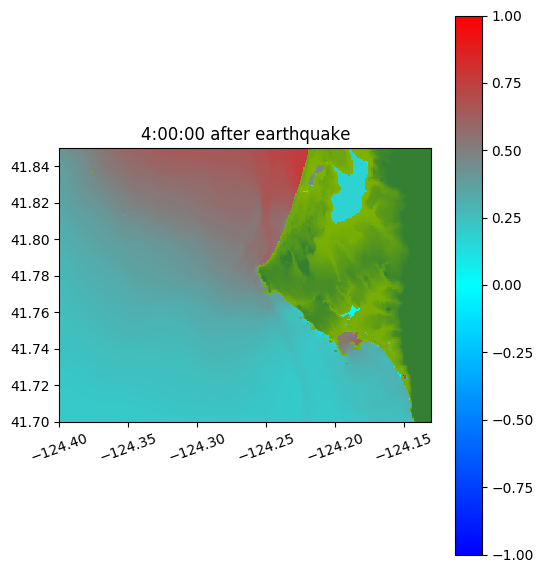 4:00:00 after earthquake

41.84
41.82
41.80
41.78
41.76
41.74
41.72
41.70

−124.40
−124.35
−124.30
−124.25
−124.20
−124.15

1.00
0.75
0.50
0.25
0.00
−0.25
−0.50
−0.75
−1.00